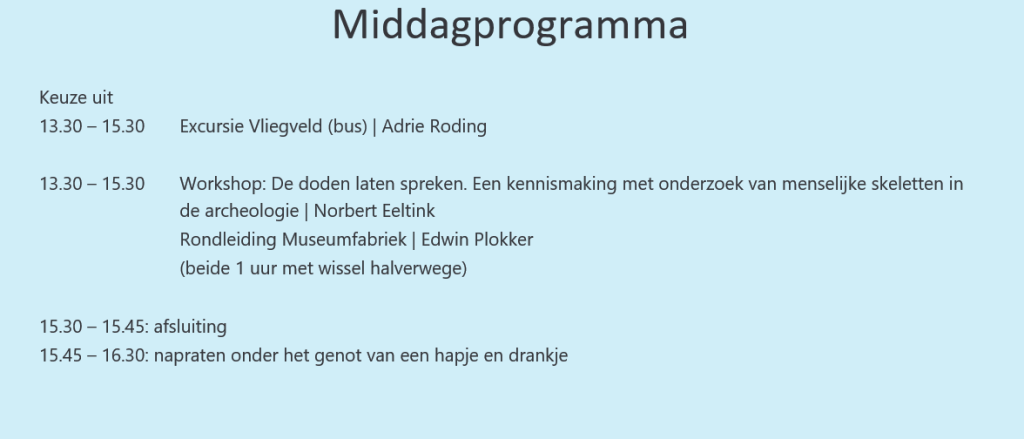 Middagprogramma

Keuze uit
13.30 – 15.30 Excursie Vliegveld (bus) | Adrie Roding

13.30 – 15.30 Workshop: De doden laten spreken. Een kennismaking met onderzoek van menselijke skeletten in de archeologie | Norbert Eeltink
Rondleiding Museumfabriek | Edwin Plokker
(beide 1 uur met wissel halverwege)

15.30 – 15.45: afsluiting
15.45 – 16.30: napraten onder het genot van een hapje en drankje